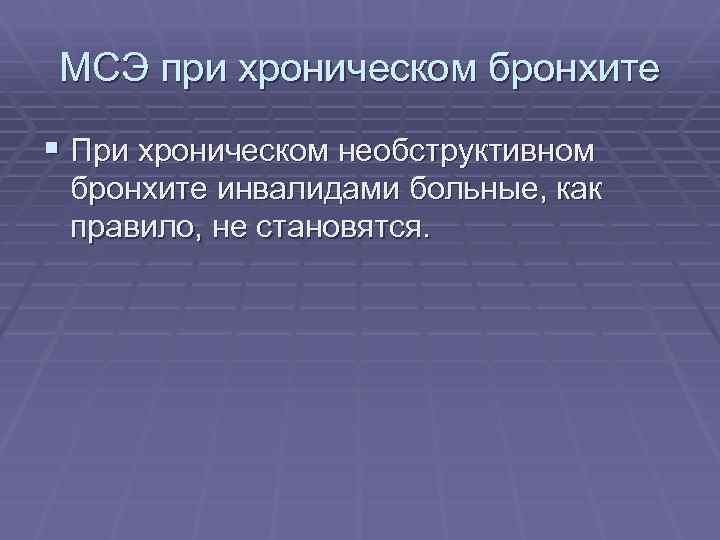 МСЭ при хроническом бронхите

При хроническом необструктивном бронхите инвалидами больные, как правило, не становятся.